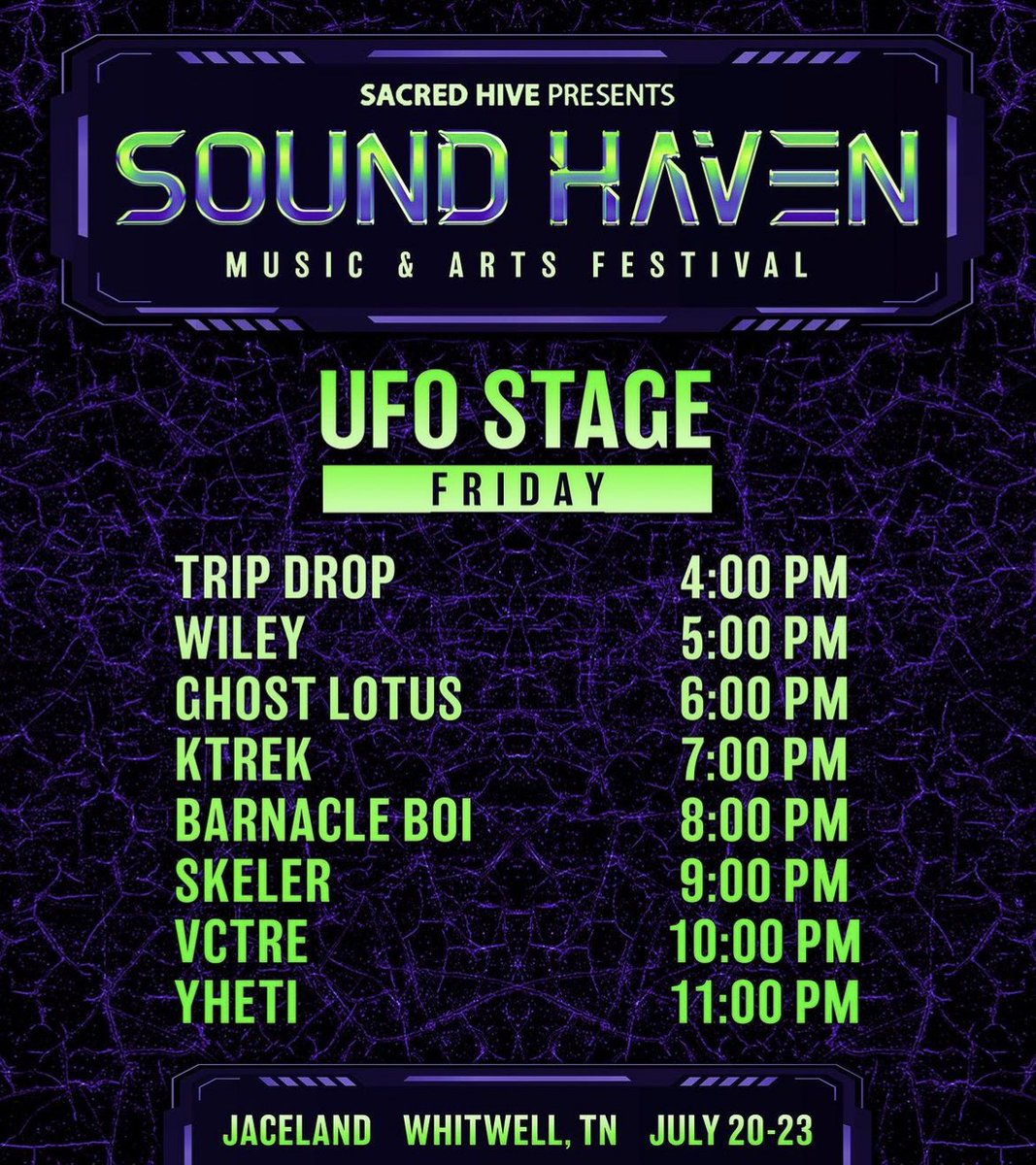 SACRED HIVE PRESENTS
SOUND HAVEN
MUSIC & ARTS FESTIVAL

UFO STAGE
FRIDAY

| | |
|---|---|
| TRIP DROP | 4:00 PM |
| WILEY | 5:00 PM |
| GHOST LOTUS | 6:00 PM |
| KTREK | 7:00 PM |
| BARNACLE BOI | 8:00 PM |
| SKELER | 9:00 PM |
| VCTRE | 10:00 PM |
| YHETI | 11:00 PM |

JACELAND WHITWELL, TN JULY 20-23